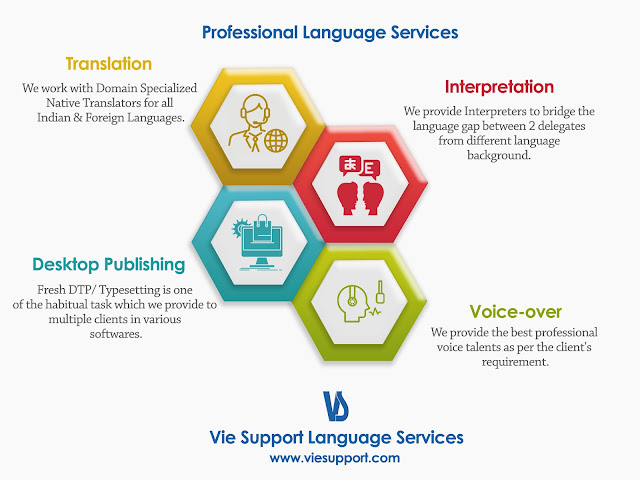 Professional Language Services

Translation

We work with Domain Specialized Native Translators for all Indian & Foreign Languages.

Interpretation

We provide Interpreters to bridge the language gap between 2 delegates from different language background.

ま E

Desktop Publishing

Fresh DTP/ Typesetting is one of the habitual task which we provide to multiple clients in various softwares.

Voice-over

We provide the best professional voice talents as per the client's requirement.

VS

Vie Support Language Services

www.viesupport.com